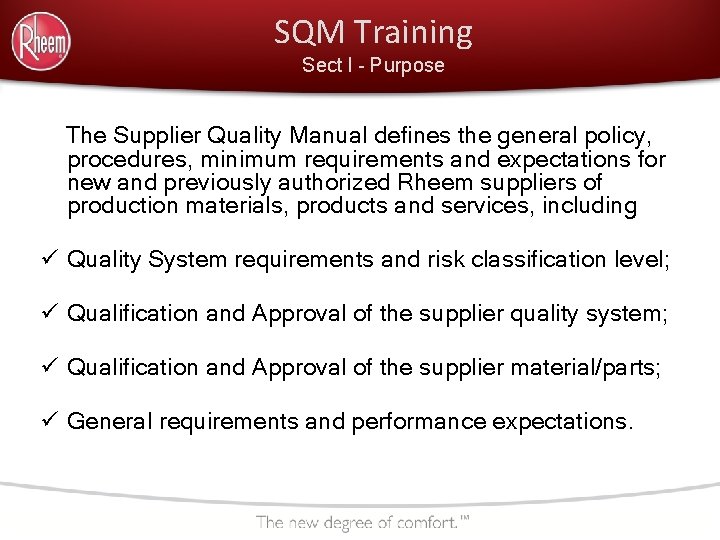 Rheem

SQM Training
Sect I - Purpose

The Supplier Quality Manual defines the general policy, procedures, minimum requirements and expectations for new and previously authorized Rheem suppliers of production materials, products and services, including

✓ Quality System requirements and risk classification level;

✓ Qualification and Approval of the supplier quality system;

✓ Qualification and Approval of the supplier material/parts;

✓ General requirements and performance expectations.

The new degree of comfort.™